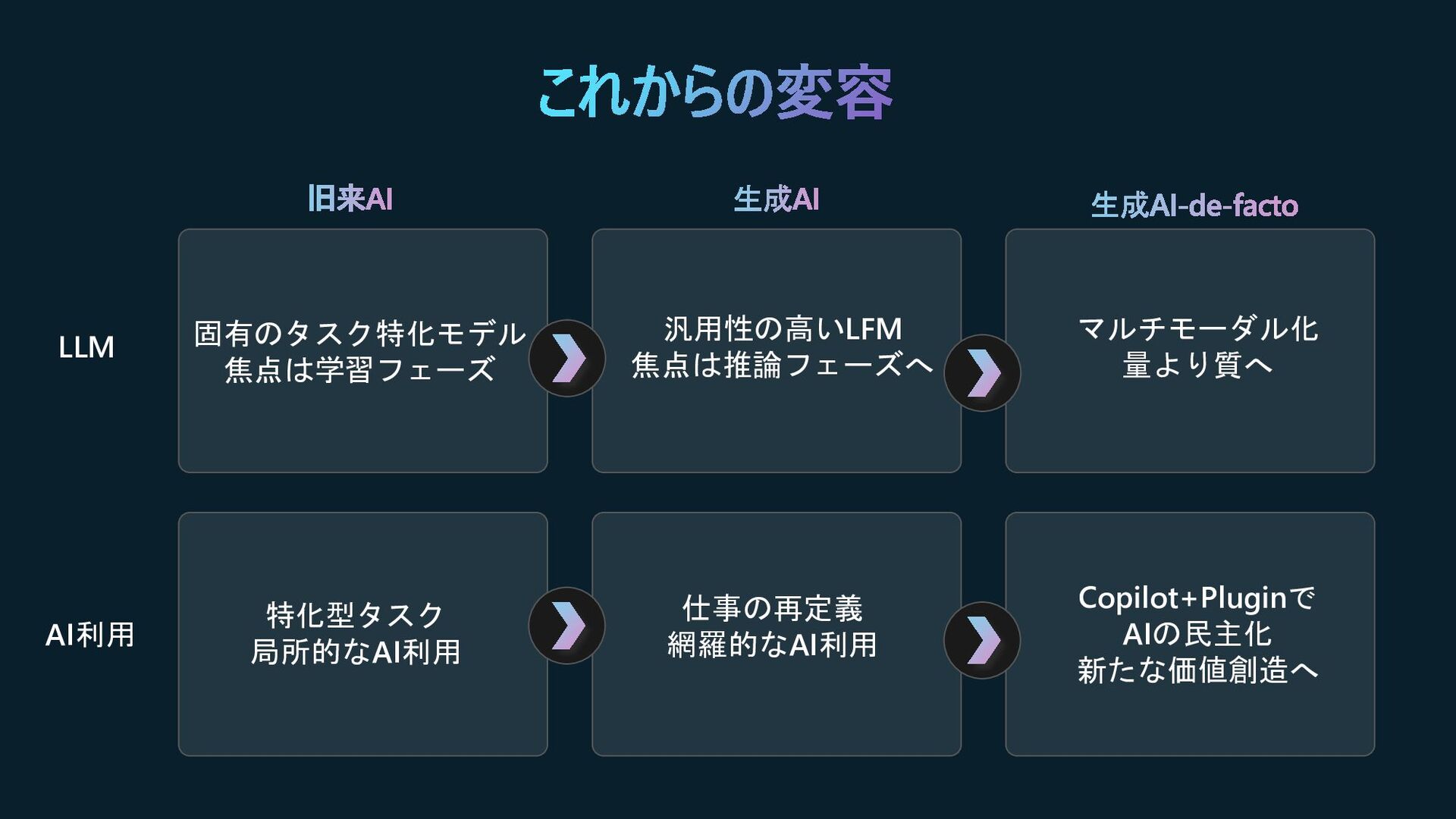 これからの変容

| | 旧来AI | 生成AI | 生成AI-de-facto |
|---|---|---|---|
| LLM | 固有のタスク特化モデル 焦点は学習フェーズ | 汎用性の高いLFM 焦点は推論フェーズへ | マルチモーダル化 量より質へ |
| AI利用 | 特化型タスク 局所的なAI利用 | 仕事の再定義 網羅的なAI利用 | Copilot+Pluginで AIの民主化 新たな価値創造へ |